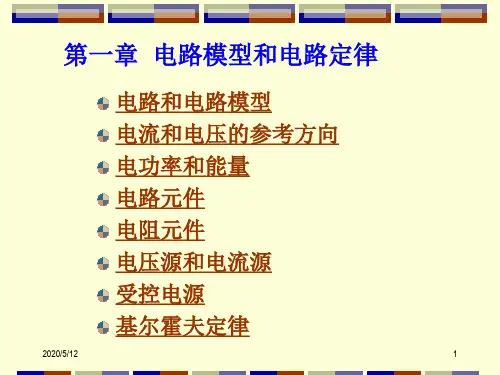 第一章 电路模型和电路定律

电路和电路模型
电流和电压的参考方向
电功率和能量
电路元件
电阻元件
电压源和电流源
受控电源
基尔霍夫定律

2020/5/12

1